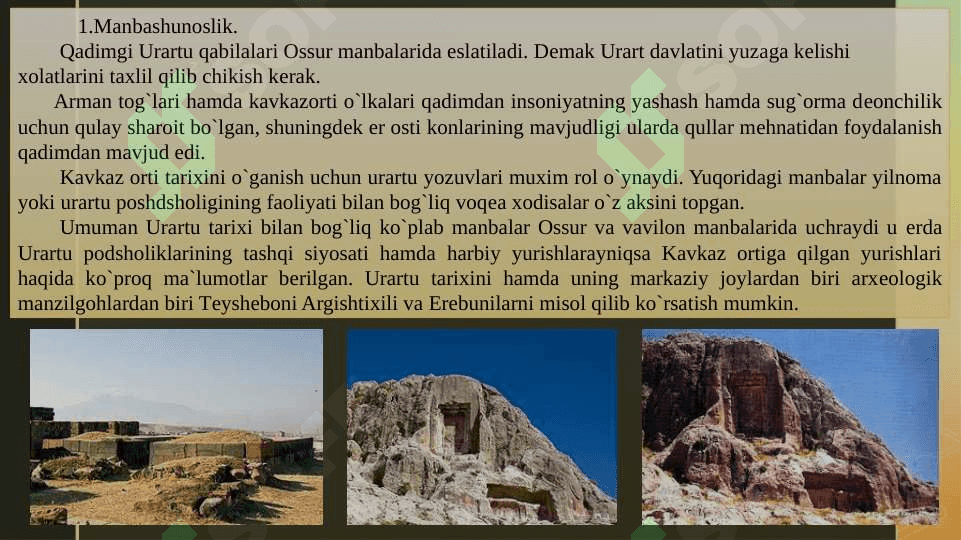 1.Manbashunoslik.

Qadimgi Urartu qabilalari Ossur manbalarida eslatiladi. Demak Urart davlatini yuzaga kelishi xolatlarini taxlil qilib chikish kerak.

Arman tog`lari hamda kavkazorti o`lkalari qadimdan insoniyatning yashash hamda sug`orma deonchilik uchun qulay sharoit bo`lgan, shuningdek er osti konlarining mavjudligi ularda qullar mehnatidan foydalanish qadimdan mavjud edi.

Kavkaz orti tarixini o`ganish uchun urartu yozuvlari muxim rol o`ynaydi. Yuqoridagi manbalar yilnoma yoki urartu poshdsholigining faoliyati bilan bog`liq voqea xodisalar o`z aksini topgan.

Umuman Urartu tarixi bilan bog`liq ko`plab manbalar Ossur va vavilon manbalarida uchraydi u erda Urartu podsholiklarining tashqi siyosati hamda harbiy yurishlarayniqsa Kavkaz ortiga qilgan yurishlari haqida ko`proq ma`lumotlar berilgan. Urartu tarixini hamda uning markaziy joylardan biri arxeologik manzilgohlardan biri Teysheboni Argishtixili va Erebunilarni misol qilib ko`rsatish mumkin.